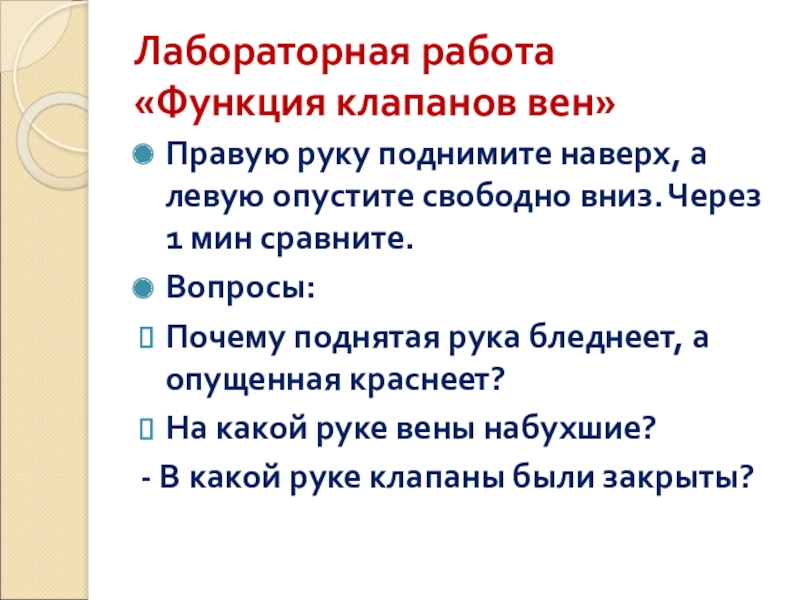 Лабораторная работа «Функция клапанов вен»

Правую руку поднимите наверх, а левую опустите свободно вниз. Через 1 мин сравните.

Вопросы:

Почему поднятая рука бледнеет, а опущенная краснеет?

На какой руке вены набухшие?

- В какой руке клапаны были закрыты?